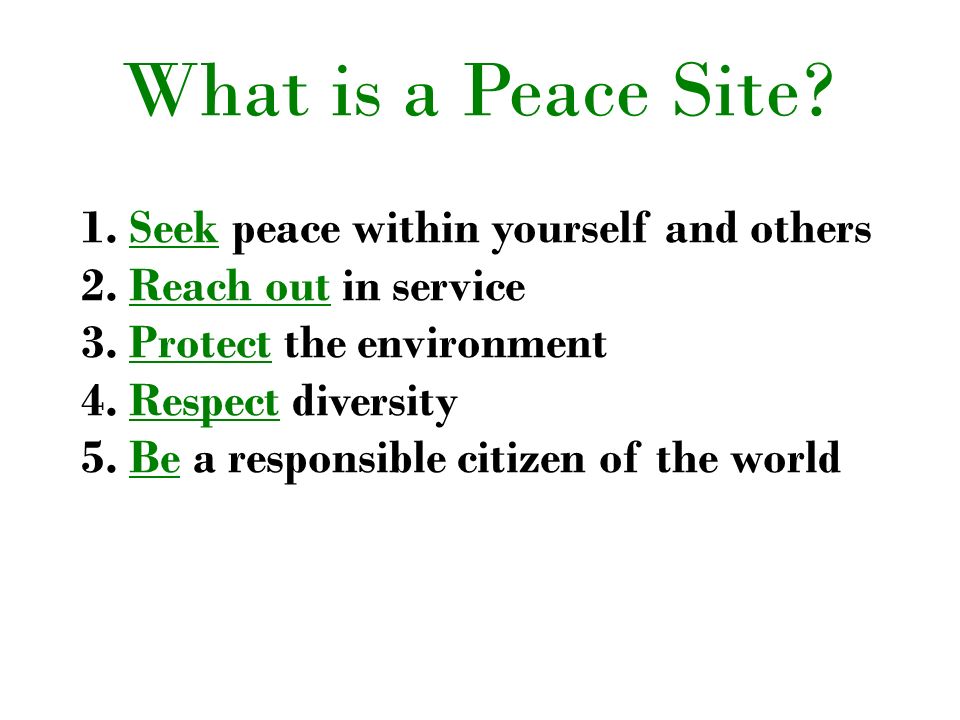 What is a Peace Site?

1. Seek peace within yourself and others
2. Reach out in service
3. Protect the environment
4. Respect diversity
5. Be a responsible citizen of the world